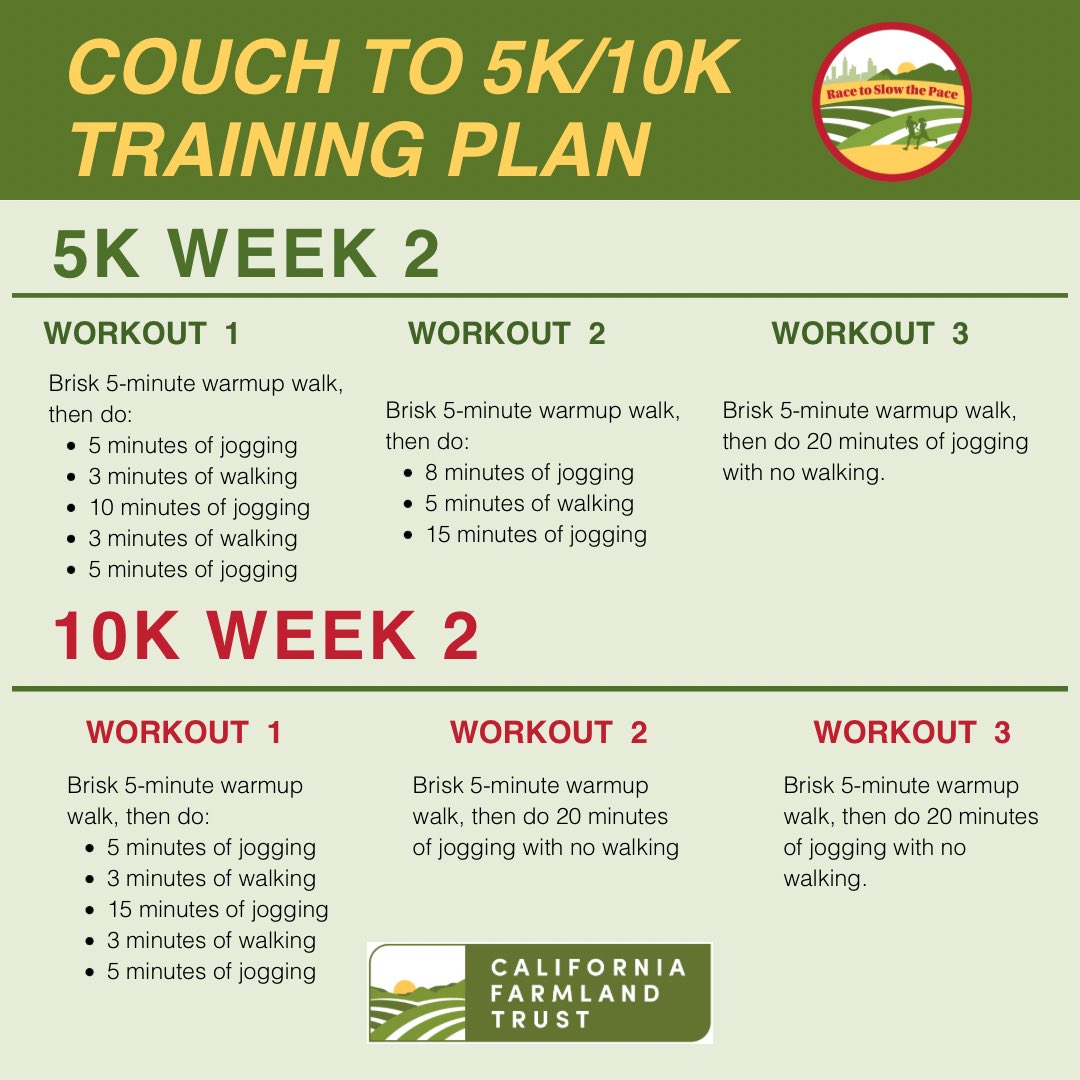 COUCH TO 5K/10K TRAINING PLAN

Race to Slow the Pace

5K WEEK 2

WORKOUT 1

Brisk 5-minute warmup walk, then do:
- 5 minutes of jogging
- 3 minutes of walking
- 10 minutes of jogging
- 3 minutes of walking
- 5 minutes of jogging

WORKOUT 2

Brisk 5-minute warmup walk, then do:
- 8 minutes of jogging
- 5 minutes of walking
- 15 minutes of jogging

WORKOUT 3

Brisk 5-minute warmup walk, then do 20 minutes of jogging with no walking.

10K WEEK 2

WORKOUT 1

Brisk 5-minute warmup walk, then do:
- 5 minutes of jogging
- 3 minutes of walking
- 15 minutes of jogging
- 3 minutes of walking
- 5 minutes of jogging

WORKOUT 2

Brisk 5-minute warmup walk, then do 20 minutes of jogging with no walking

WORKOUT 3

Brisk 5-minute warmup walk, then do 20 minutes of jogging with no walking.

CALIFORNIA FARMLAND TRUST